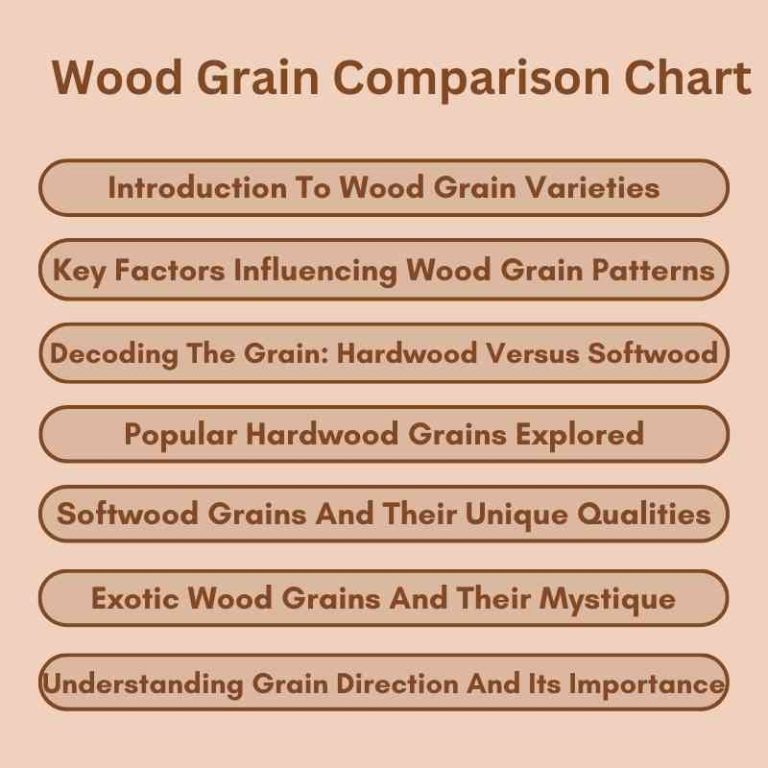 Wood Grain Comparison Chart

Introduction To Wood Grain Varieties

Key Factors Influencing Wood Grain Patterns

Decoding The Grain: Hardwood Versus Softwood

Popular Hardwood Grains Explored

Softwood Grains And Their Unique Qualities

Exotic Wood Grains And Their Mystique

Understanding Grain Direction And Its Importance